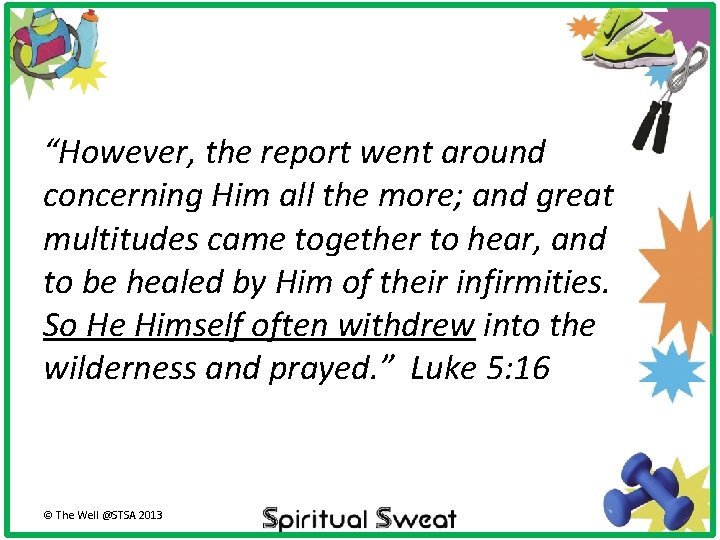 “However, the report went around concerning Him all the more; and great multitudes came together to hear, and to be healed by Him of their infirmities. So He Himself often withdrew into the wilderness and prayed.” Luke 5:16

© The Well @STSA 2013

Spiritual Sweat